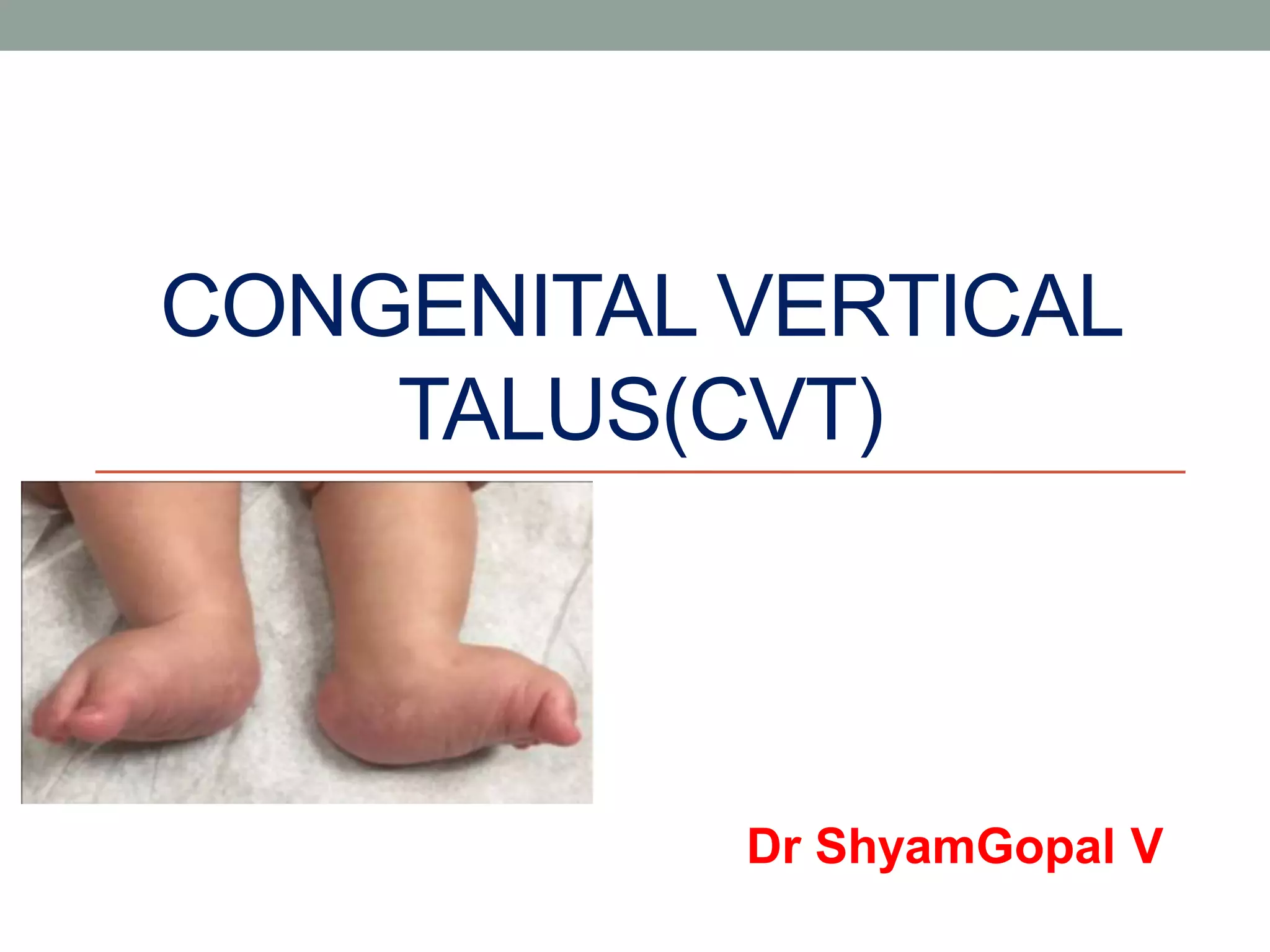 CONGENITAL VERTICAL TALUS(CVT)

Dr ShyamGopal V